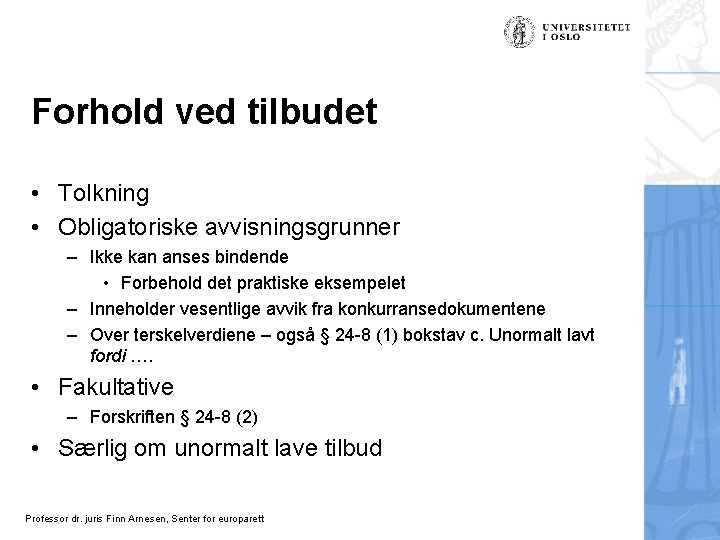 UNIVERSITETET
I OSLO

Forhold ved tilbudet

• Tolkning
• Obligatoriske avvisningsgrunner
– Ikke kan anses bindende
• Forbehold det praktiske eksempelet
– Inneholder vesentlige avvik fra konkurransedokumentene
– Over terskelverdiene – også § 24-8 (1) bokstav c. Unormalt lavt fordi ….
• Fakultative
– Forskriften § 24-8 (2)
• Særlig om unormalt lave tilbud

Professor dr. juris Finn Arnesen, Senter for europarett